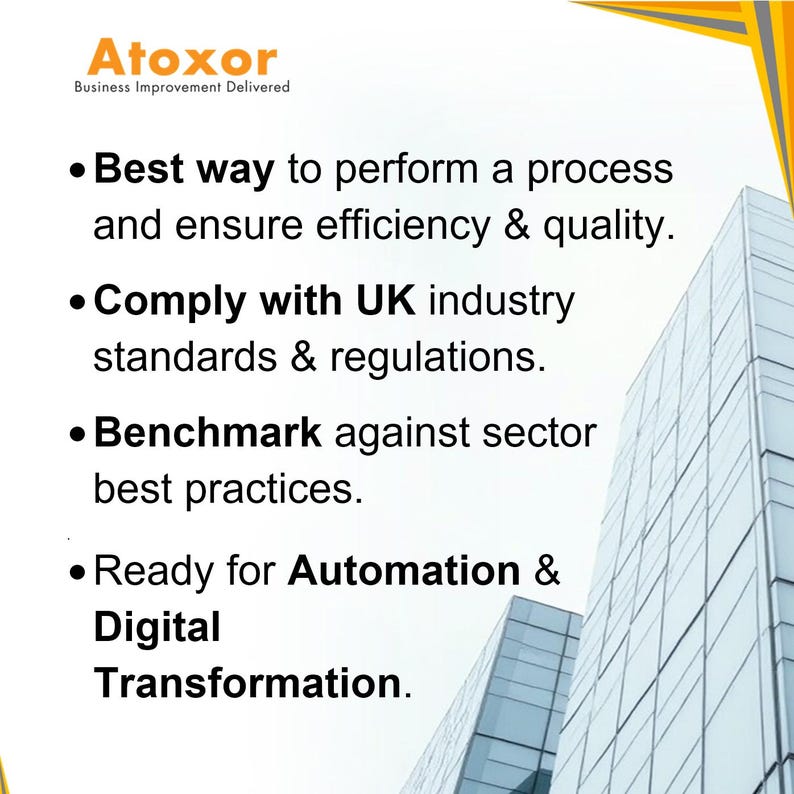 Atoxor
Business Improvement Delivered

• Best way to perform a process and ensure efficiency & quality.

• Comply with UK industry standards & regulations.

• Benchmark against sector best practices.

• Ready for Automation & Digital Transformation.